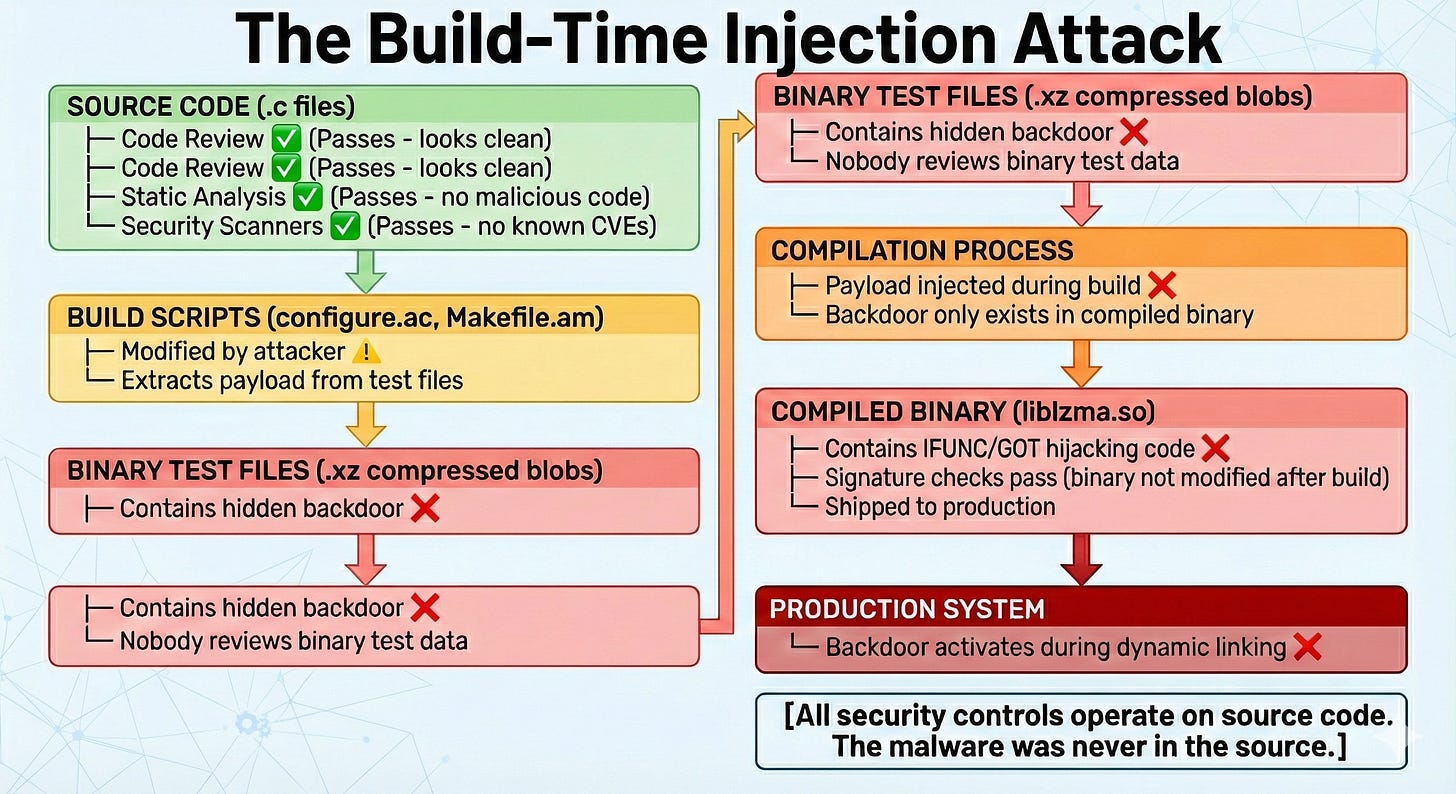 The Build-Time Injection Attack

SOURCE CODE (.c files)
├─ Code Review ✅ (Passes - looks clean)
├─ Code Review ✅ (Passes - looks clean)
├─ Static Analysis ✅ (Passes - no malicious code)
└─ Security Scanners ✅ (Passes - no known CVEs)

BUILD SCRIPTS (configure.ac, Makefile.am)
├─ Modified by attacker ⚠️
└─ Extracts payload from test files

BINARY TEST FILES (.xz compressed blobs)
├─ Contains hidden backdoor ❌

├─ Contains hidden backdoor ❌
└─ Nobody reviews binary test data

BINARY TEST FILES (.xz compressed blobs)
├─ Contains hidden backdoor ❌
└─ Nobody reviews binary test data

COMPILATION PROCESS
├─ Payload injected during build ❌
└─ Backdoor only exists in compiled binary

COMPILED BINARY (liblzma.so)
├─ Contains IFUNC/GOT hijacking code ❌
├─ Signature checks pass (binary not modified after build)
└─ Shipped to production

PRODUCTION SYSTEM
└─ Backdoor activates during dynamic linking ❌

[All security controls operate on source code. The malware was never in the source.]